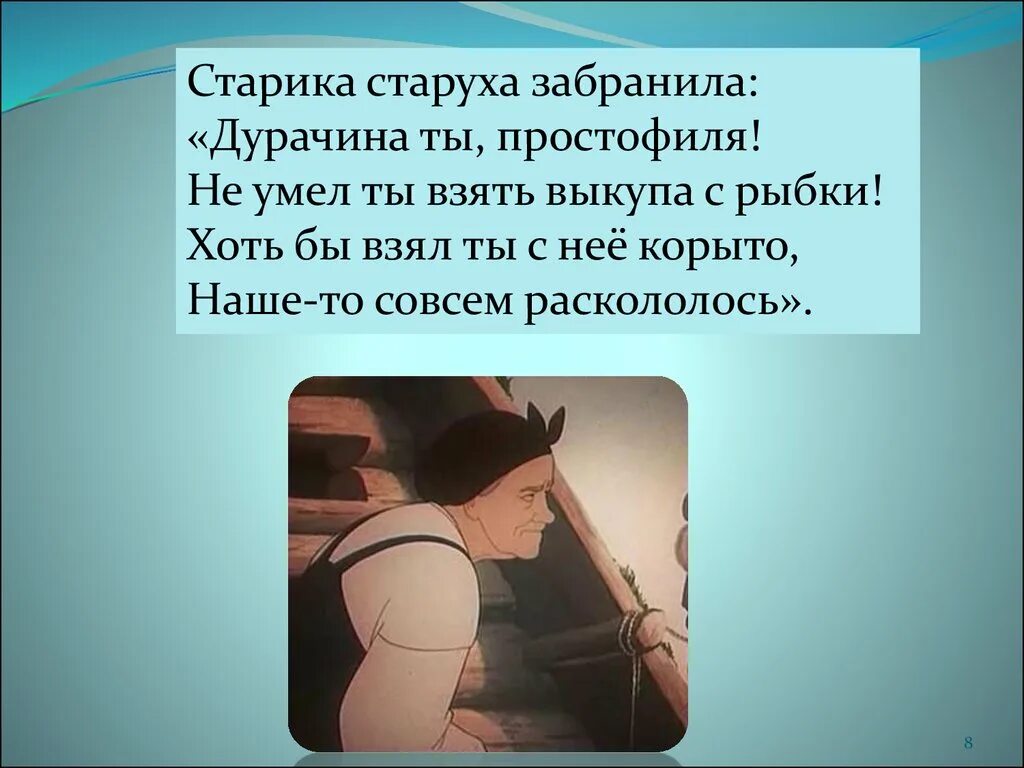 Старика старуха забранила:
«Дурачина ты, простофиля!
Не умел ты взять выкупа с рыбки!
Хоть бы взял ты с неё корыто,
Наше-то совсем раскололось».

8